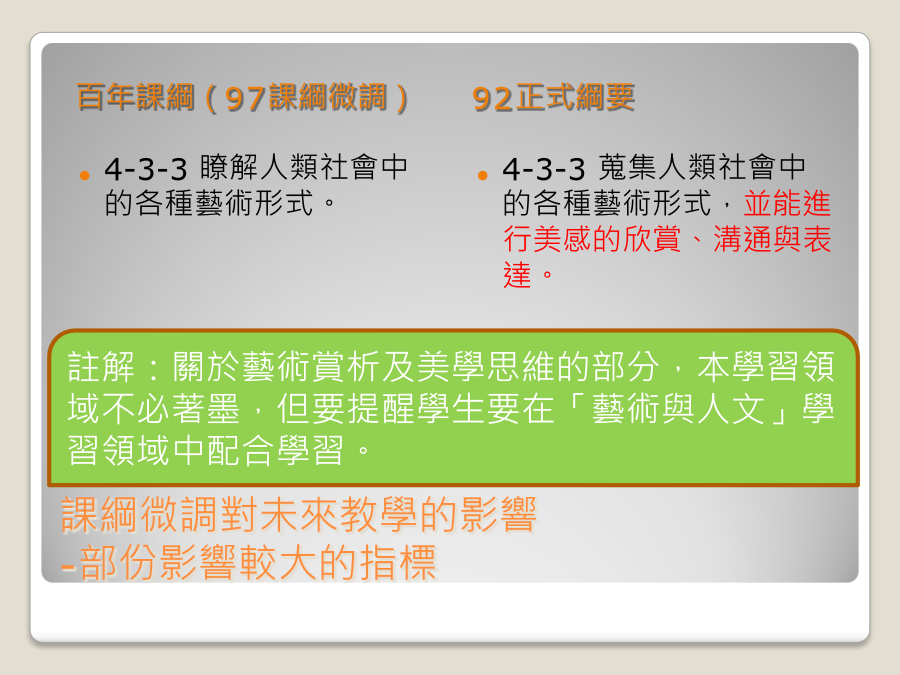 百年課綱（97課綱微調）

4-3-3 瞭解人類社會中的各種藝術形式。

92正式綱要

4-3-3 蒐集人類社會中的各種藝術形式，並能進行美感的欣賞、溝通與表達。

註解：關於藝術賞析及美學思維的部分，本學習領域不必著墨，但要提醒學生要在「藝術與人文」學習領域中配合學習。

課綱微調對未來教學的影響
-部份影響較大的指標